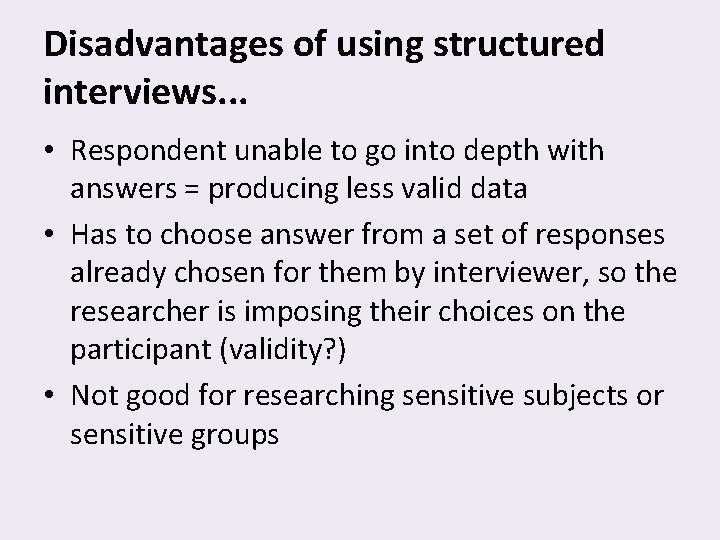 Disadvantages of using structured interviews...

• Respondent unable to go into depth with answers = producing less valid data
• Has to choose answer from a set of responses already chosen for them by interviewer, so the researcher is imposing their choices on the participant (validity?)
• Not good for researching sensitive subjects or sensitive groups